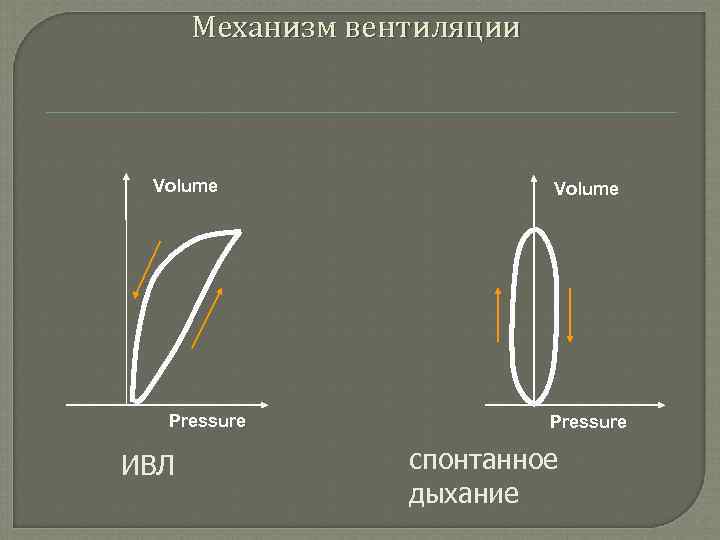 Механизм вентиляции

Volume

Pressure

ИВЛ

Volume

Pressure

спонтанное дыхание